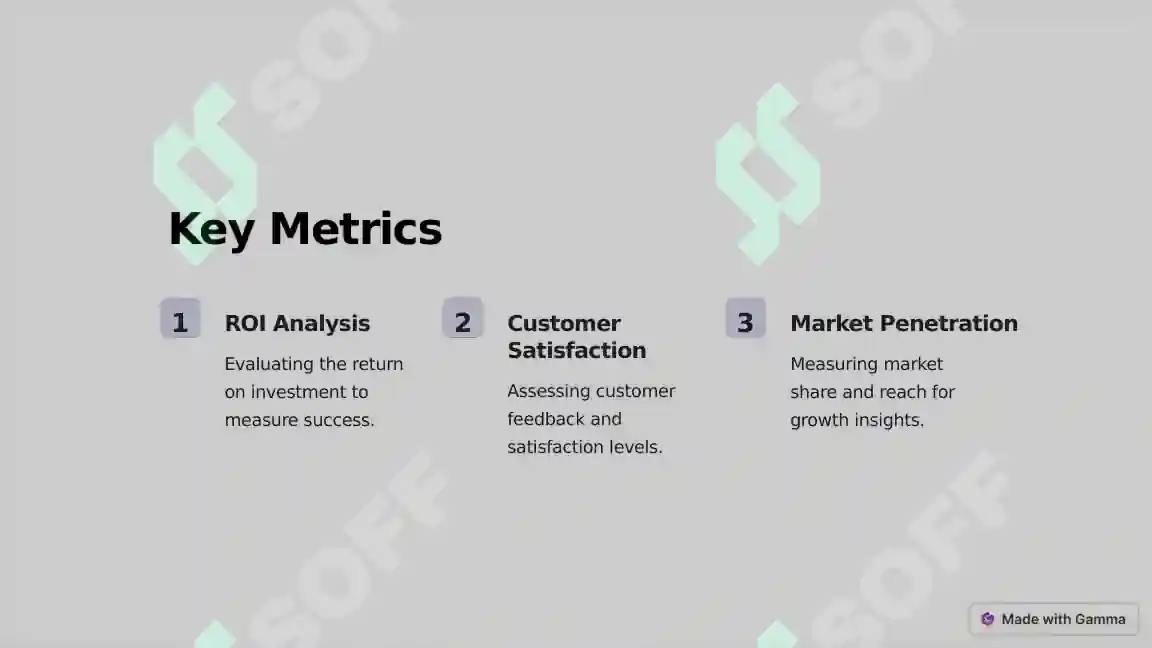 SOFF SOFF

Key Metrics

1 ROI Analysis

Evaluating the return on investment to measure success.

2 Customer Satisfaction

Assessing customer feedback and satisfaction levels.

3 Market Penetration

Measuring market share and reach for growth insights.

SOFF SOFF

Made with Gamma